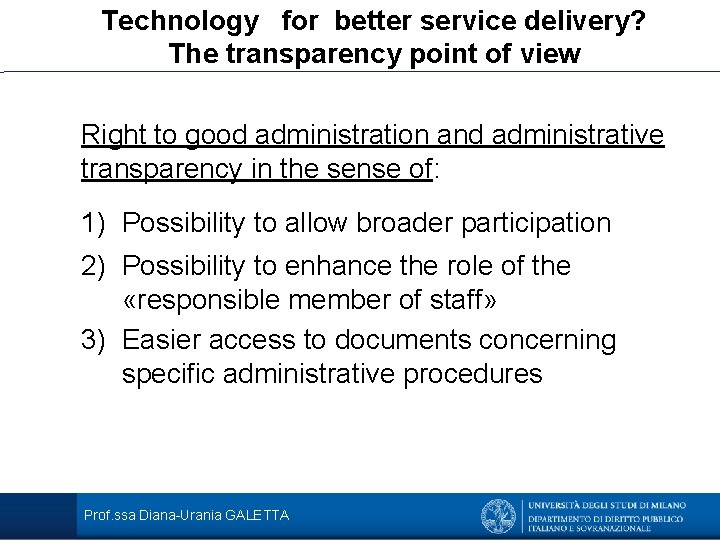 Technology for better service delivery?
The transparency point of view

Right to good administration and administrative transparency in the sense of:

1) Possibility to allow broader participation
2) Possibility to enhance the role of the «responsible member of staff»
3) Easier access to documents concerning specific administrative procedures

Prof.ssa Diana-Urania GALETTA

UNIVERSITÀ DEGLI STUDI DI MILANO
DIPARTIMENTO DI DIRITTO PUBBLICO ITALIANO E SOVRANAZIONALE